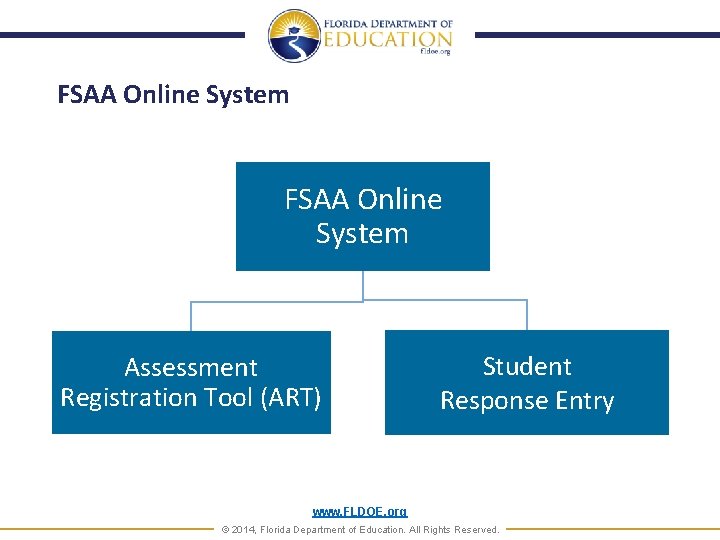 FLORIDA DEPARTMENT OF
EDUCATION
fldoe.org

FSAA Online System

FSAA Online System

Assessment Registration Tool (ART)

Student Response Entry

www.FLDOE.org
© 2014, Florida Department of Education. All Rights Reserved.